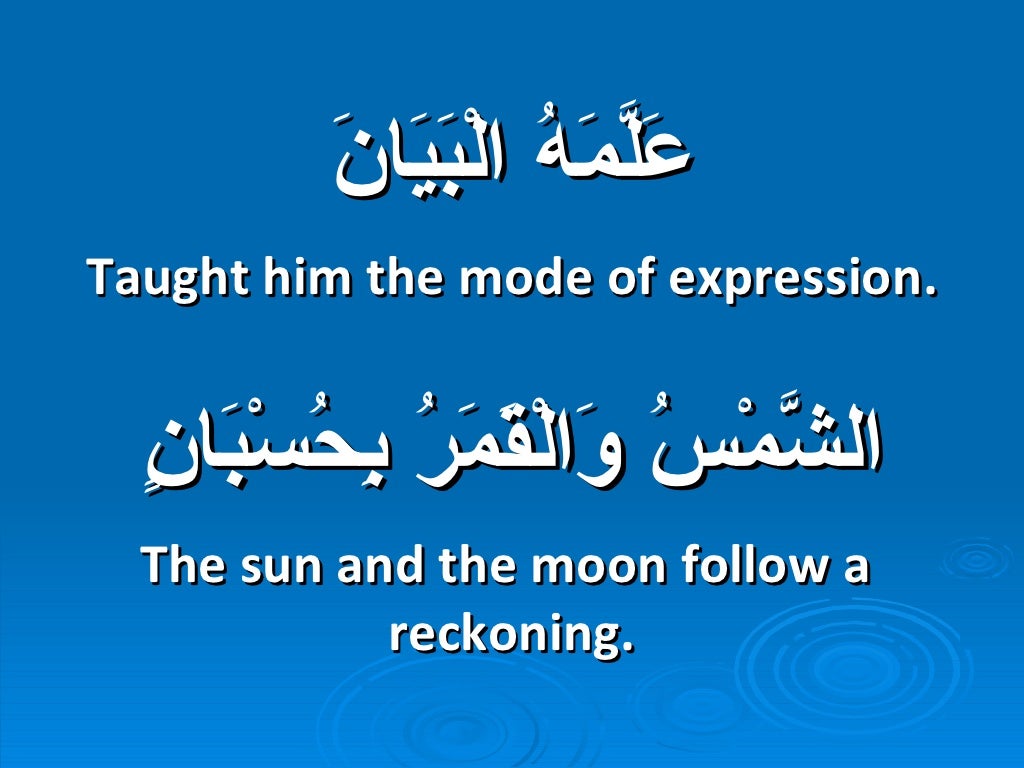 عَلَّمَهُ الْبَيَانَ

Taught him the mode of expression.

الشَّمْسُ وَالْقَمَرُ بِحُسْبَانٍ

The sun and the moon follow a reckoning.